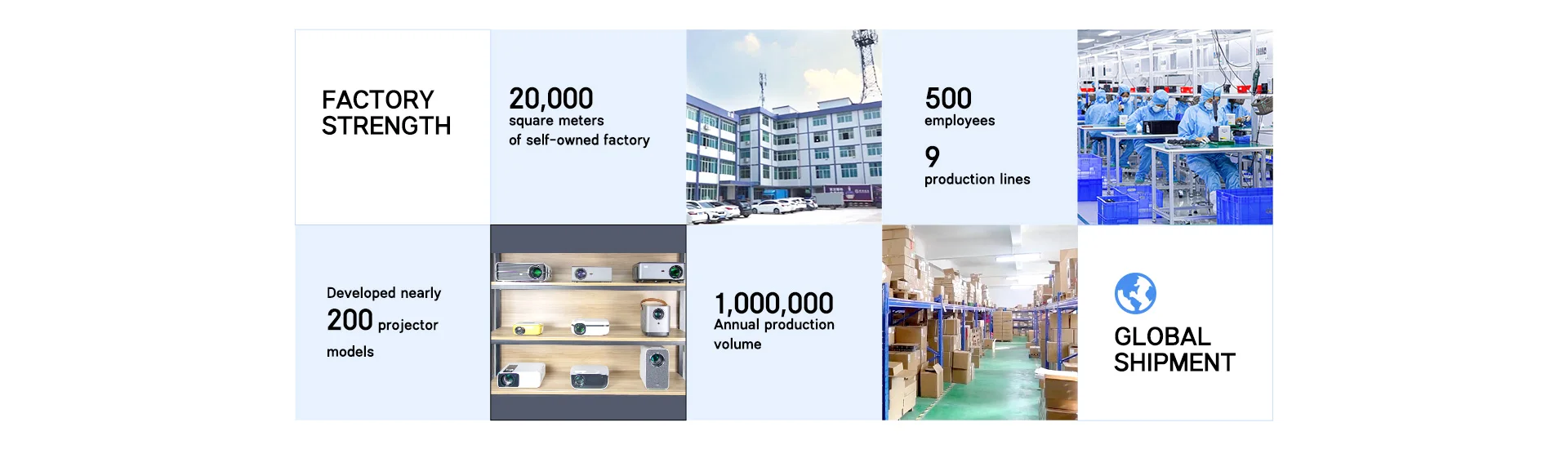 FACTORY STRENGTH

20,000
square meters
of self-owned factory

500
employees

9
production lines

Developed nearly
200 projector
models

1,000,000
Annual production
volume

GLOBAL SHIPMENT